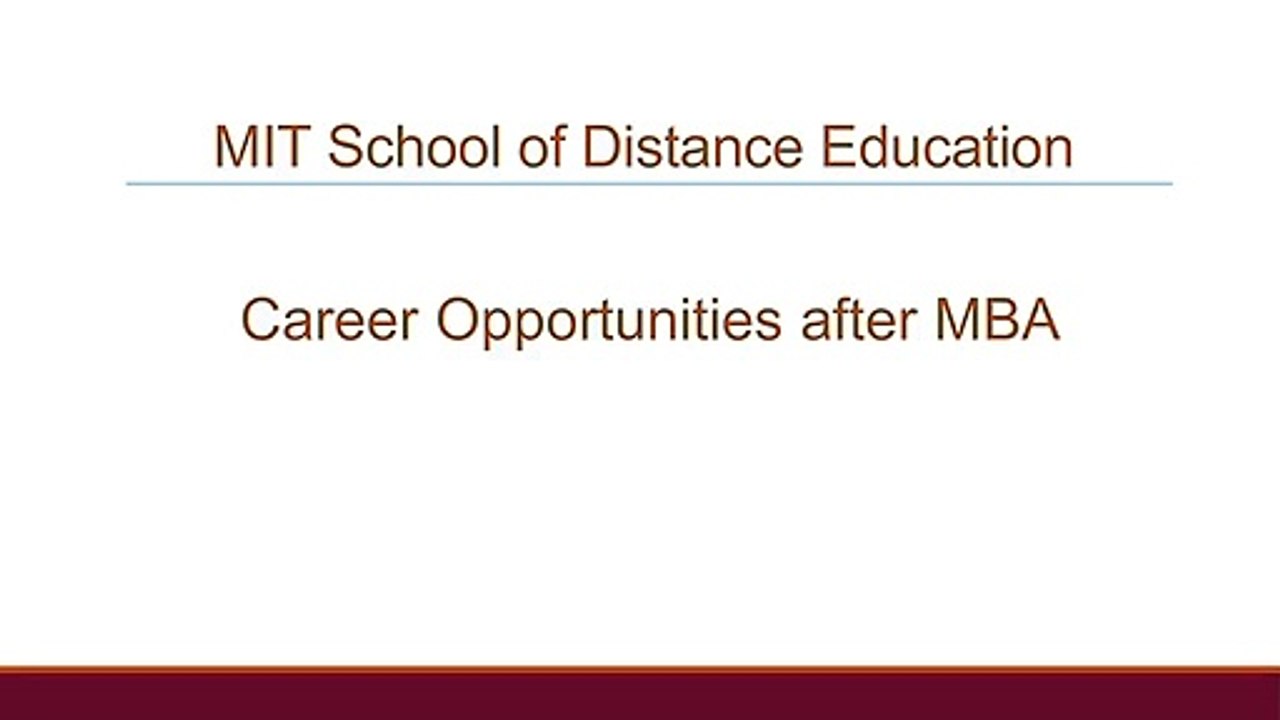 MIT School of Distance Education

Career Opportunities after MBA